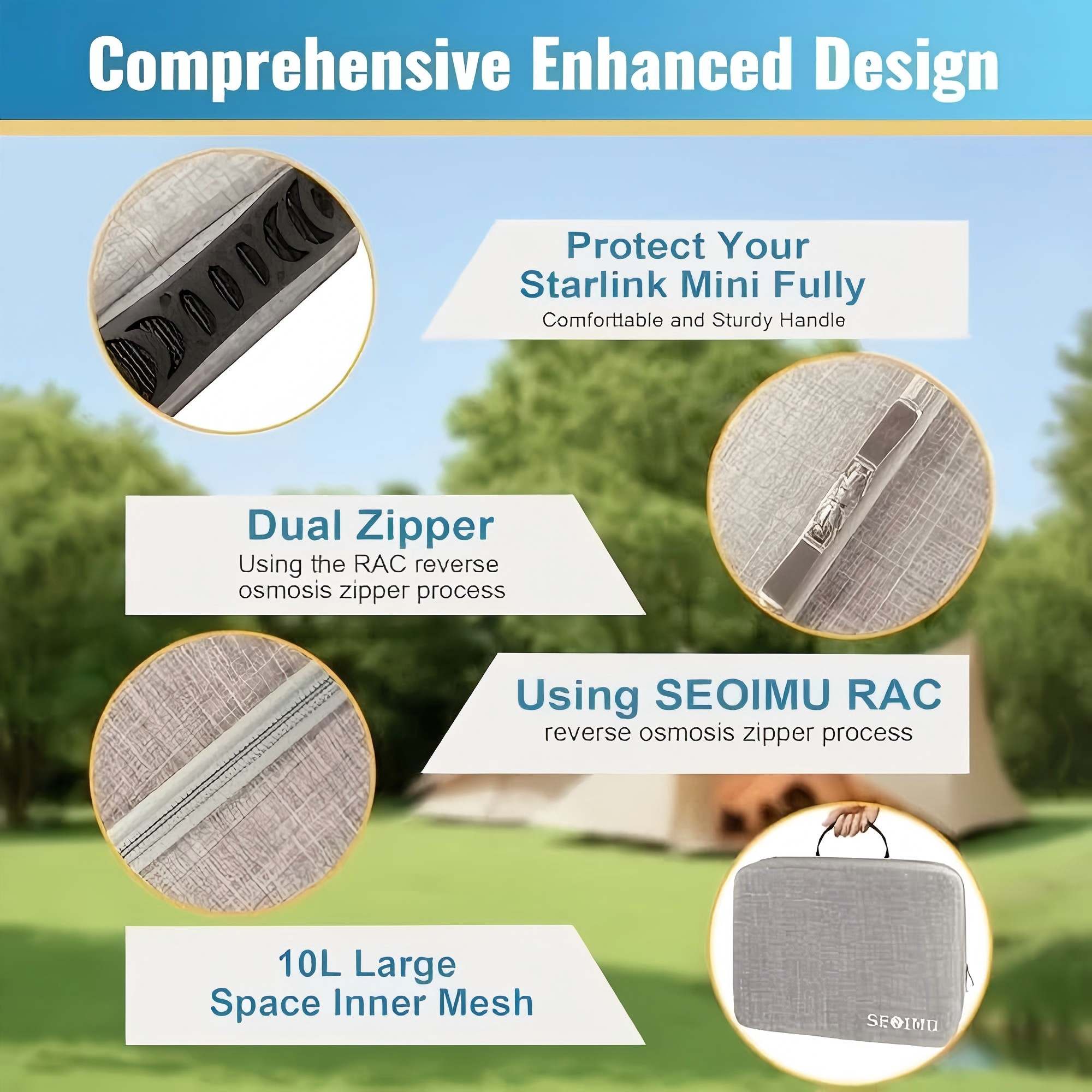 Comprehensive Enhanced Design

Protect Your Starlink Mini Fully
Comforttable and Sturdy Handle

Dual Zipper
Using the RAC reverse osmosis zipper process

Using SEOIMU RAC
reverse osmosis zipper process

10L Large Space Inner Mesh

SEOIMU